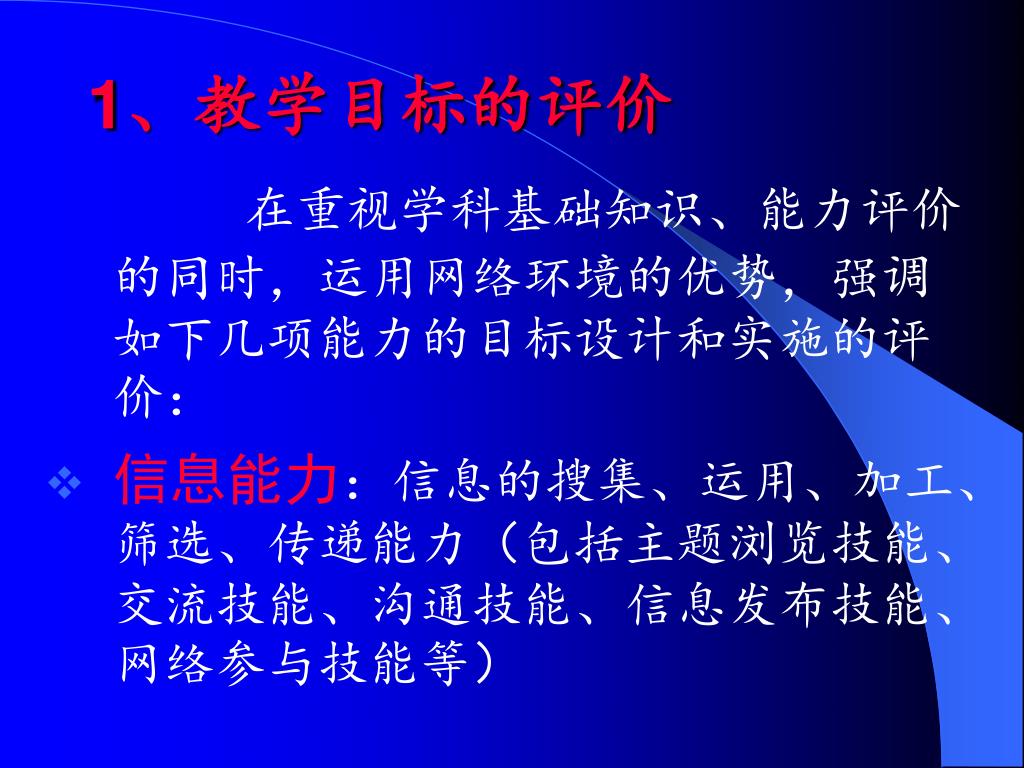 1、教学目标的评价

在重视学科基础知识、能力评价的同时，运用网络环境的优势，强调如下几项能力的目标设计和实施的评价：

❖ 信息能力：信息的搜集、运用、加工、筛选、传递能力（包括主题浏览技能、交流技能、沟通技能、信息发布技能、网络参与技能等）